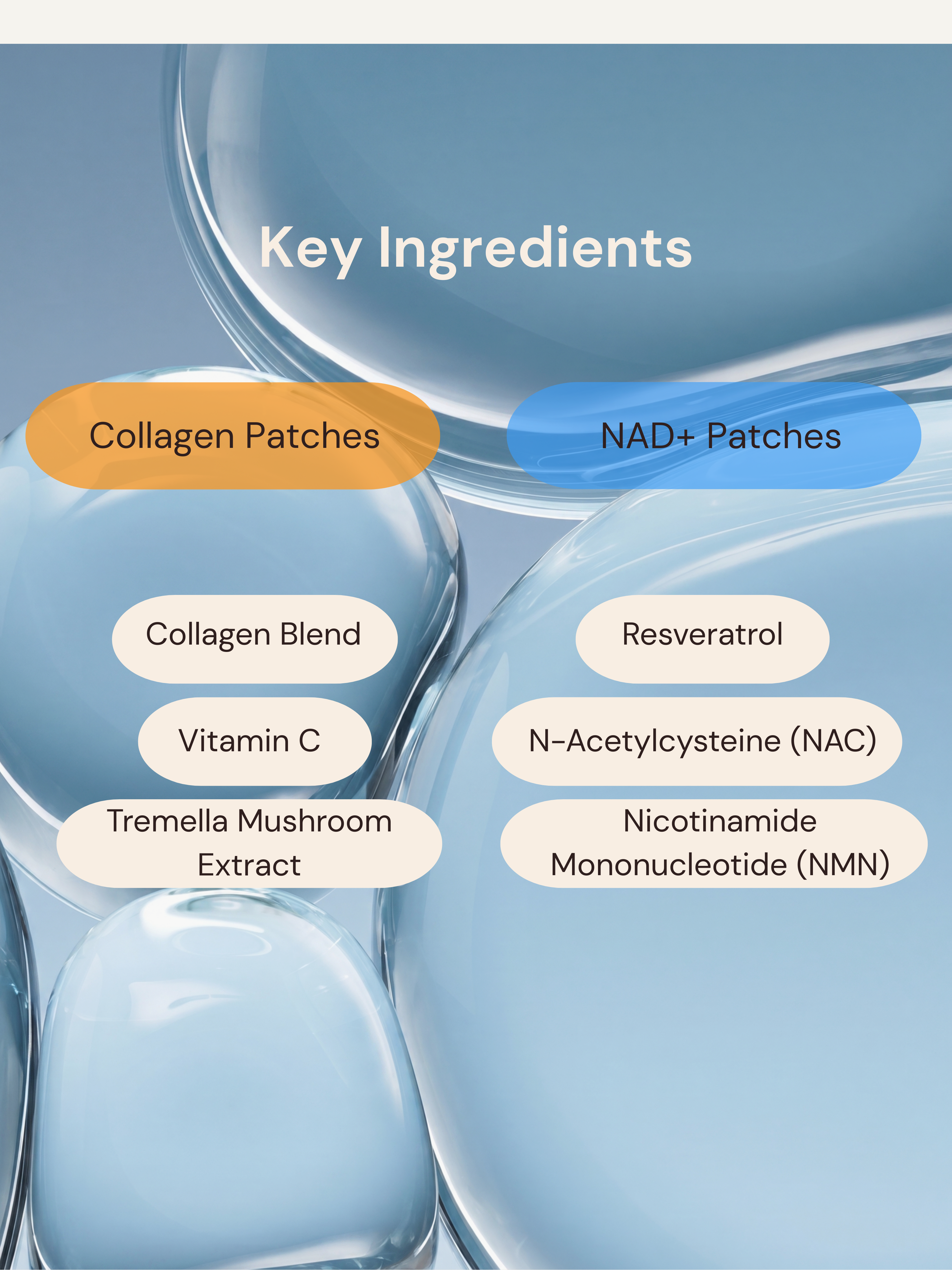 Key Ingredients

Collagen Patches

Collagen Blend

Vitamin C

Tremella Mushroom Extract

NAD+ Patches

Resveratrol

N-Acetylcysteine (NAC)

Nicotinamide Mononucleotide (NMN)